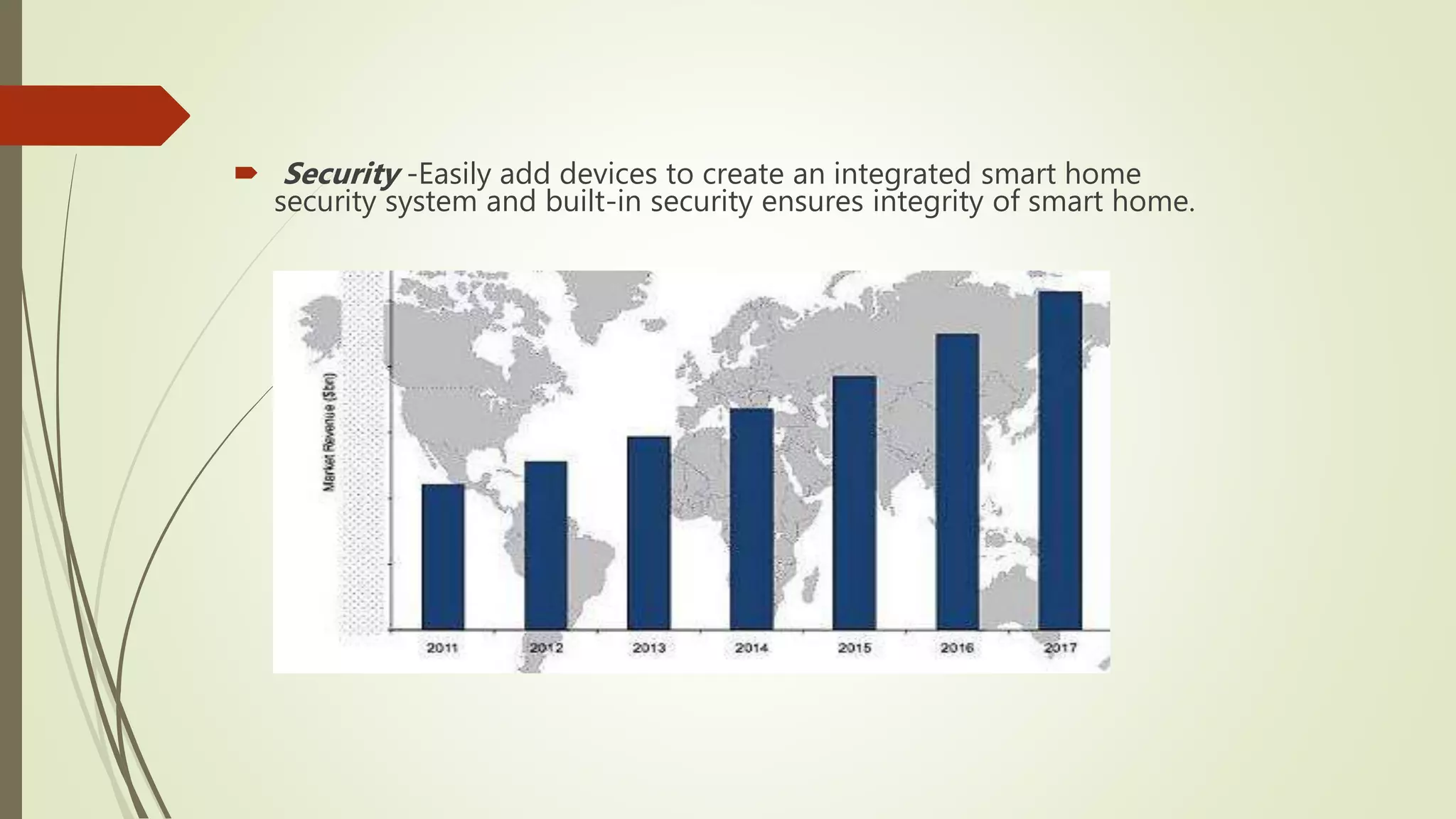 Security -Easily add devices to create an integrated smart home security system and built-in security ensures integrity of smart home.

Market Revenue ($bn)

2011 2012 2013 2014 2015 2016 2017